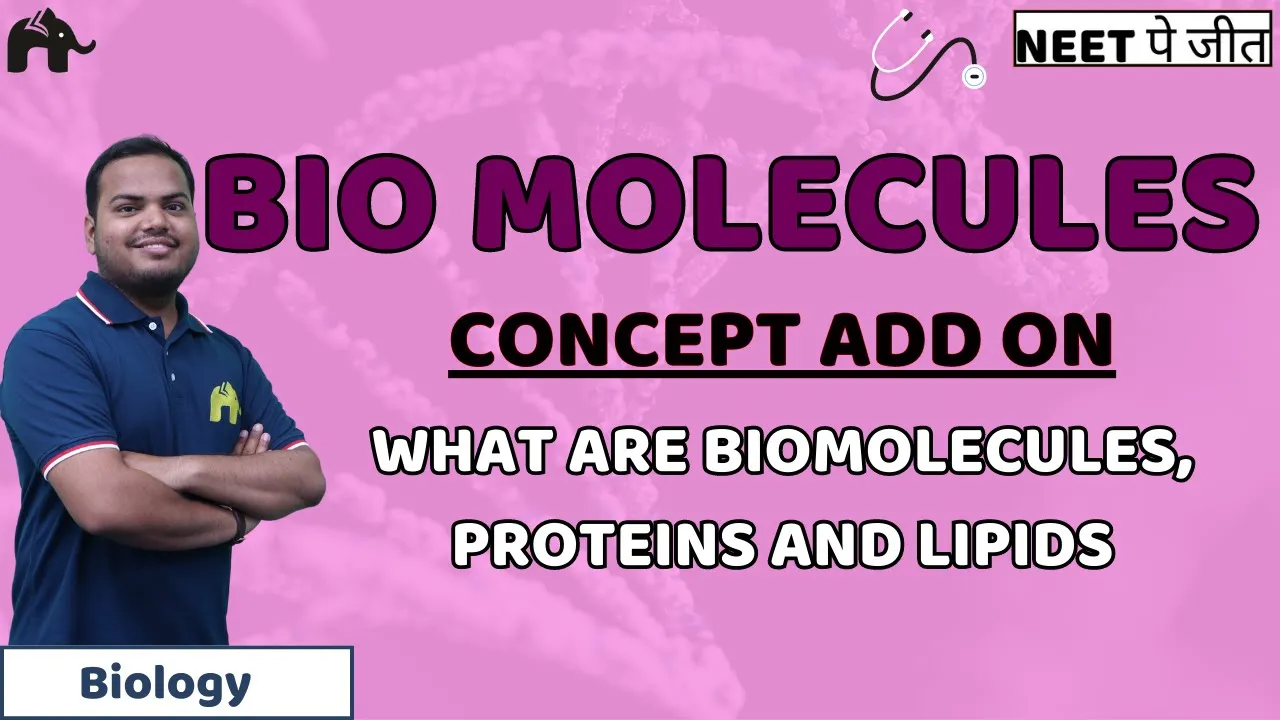 NEET पे जीत

BIO MOLECULES

CONCEPT ADD ON

WHAT ARE BIOMOLECULES, PROTEINS AND LIPIDS

Biology